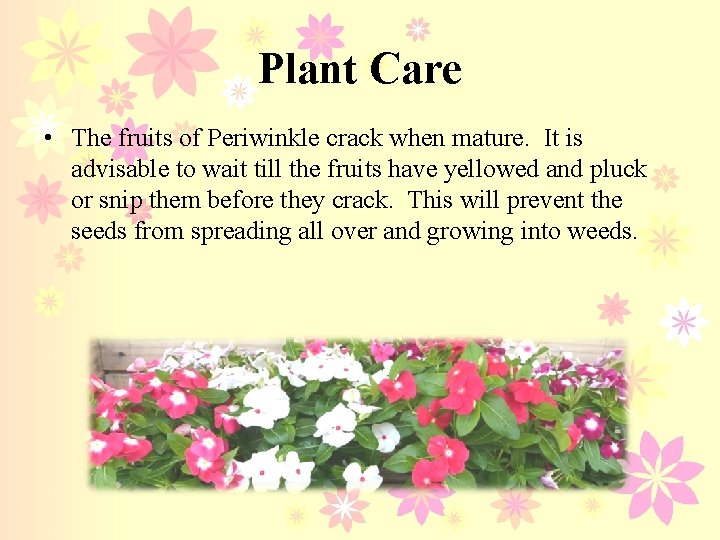 Plant Care

• The fruits of Periwinkle crack when mature. It is advisable to wait till the fruits have yellowed and pluck or snip them before they crack. This will prevent the seeds from spreading all over and growing into weeds.